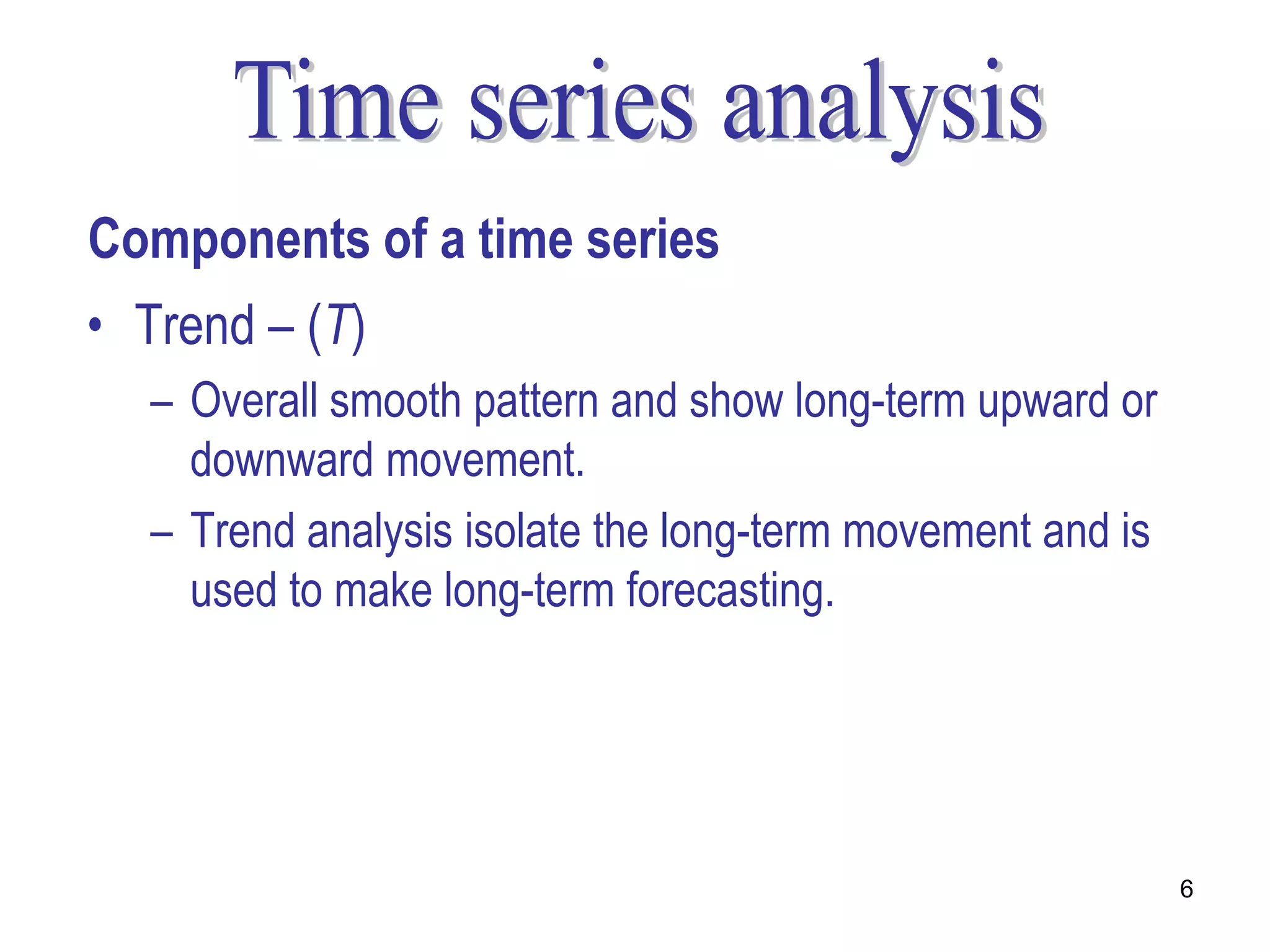 Time series analysis

Components of a time series

• Trend – ($T$)

– Overall smooth pattern and show long-term upward or downward movement.

– Trend analysis isolate the long-term movement and is used to make long-term forecasting.

6